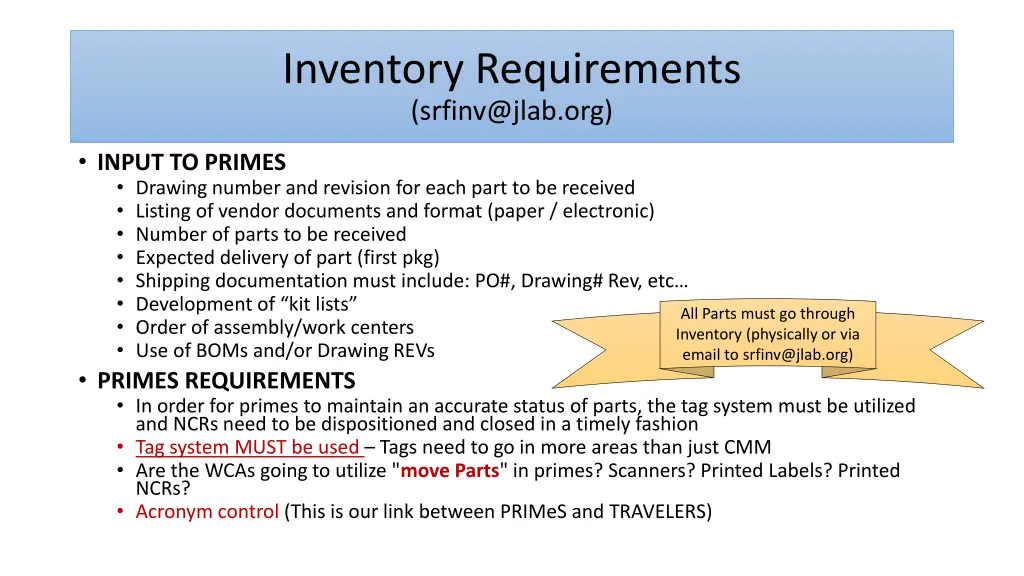 Inventory Requirements
(srfinv@jlab.org)

• INPUT TO PRIMES
  • Drawing number and revision for each part to be received
  • Listing of vendor documents and format (paper / electronic)
  • Number of parts to be received
  • Expected delivery of part (first pkg)
  • Shipping documentation must include: PO#, Drawing# Rev, etc…
  • Development of “kit lists”
  • Order of assembly/work centers
  • Use of BOMs and/or Drawing REVs

All Parts must go through Inventory (physically or via email to srfinv@jlab.org)

• PRIMES REQUIREMENTS
  • In order for primes to maintain an accurate status of parts, the tag system must be utilized and NCRs need to be dispositioned and closed in a timely fashion
  • Tag system MUST be used – Tags need to go in more areas than just CMM
  • Are the WCAs going to utilize "move Parts" in primes? Scanners? Printed Labels? Printed NCRs?
  • Acronym control (This is our link between PRIMeS and TRAVELERS)